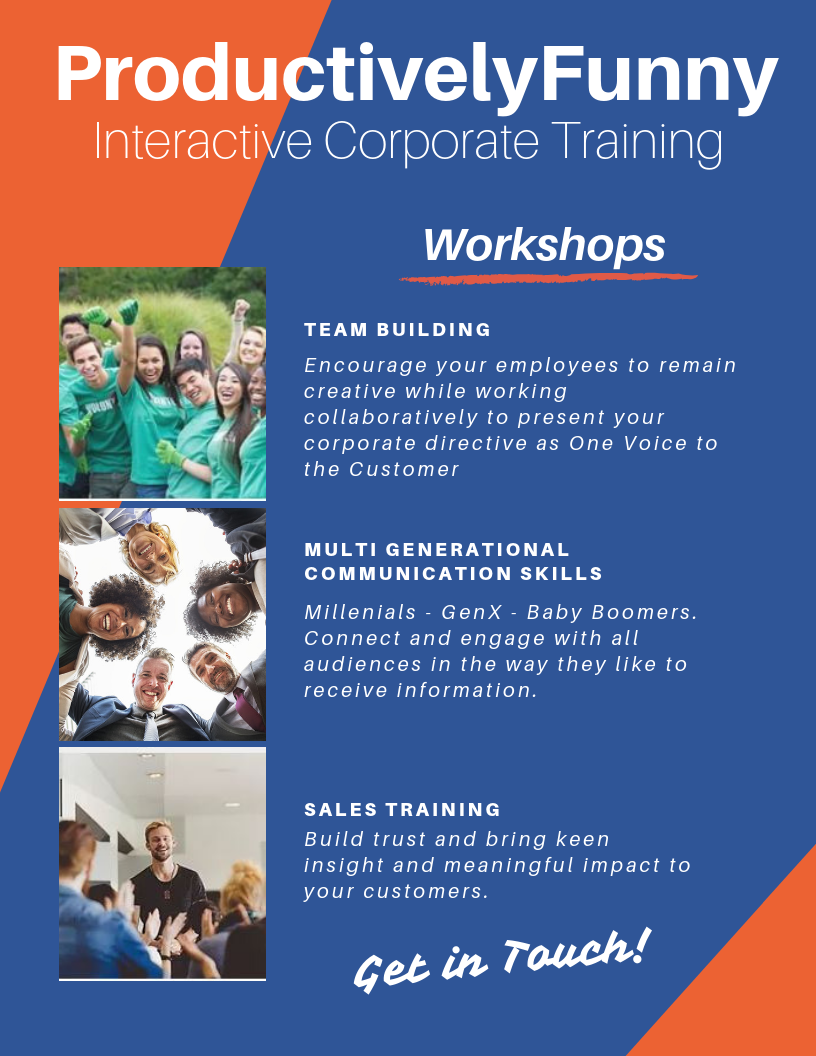 ProductivelyFunny
Interactive Corporate Training

Workshops

TEAM BUILDING

Encourage your employees to remain creative while working collaboratively to present your corporate directive as One Voice to the Customer

MULTI GENERATIONAL COMMUNICATION SKILLS

Millenials - GenX - Baby Boomers. Connect and engage with all audiences in the way they like to receive information.

SALES TRAINING

Build trust and bring keen insight and meaningful impact to your customers.

Get in Touch!